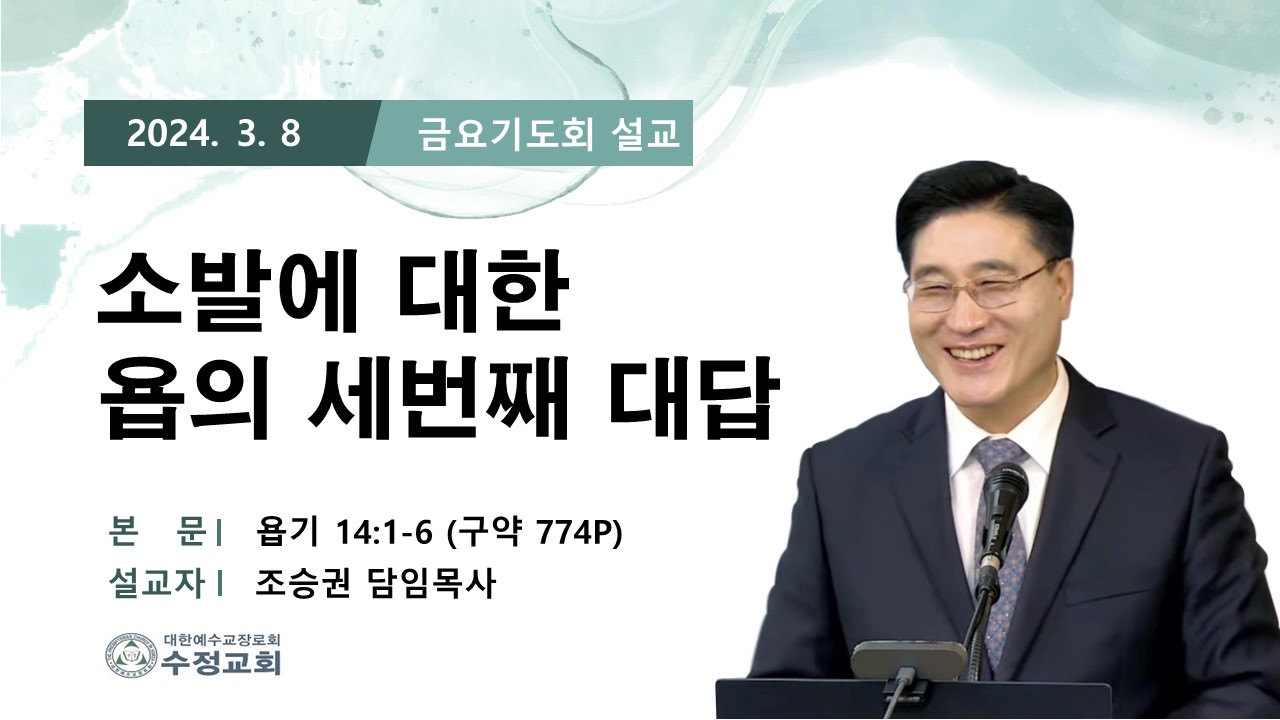 2024. 3. 8 금요기도회 설교

소발에 대한 욥의 세번째 대답

본 문 | 욥기 14:1-6 (구약 774P)
설교자 | 조승권 담임목사

대한예수교장로회
수정교회